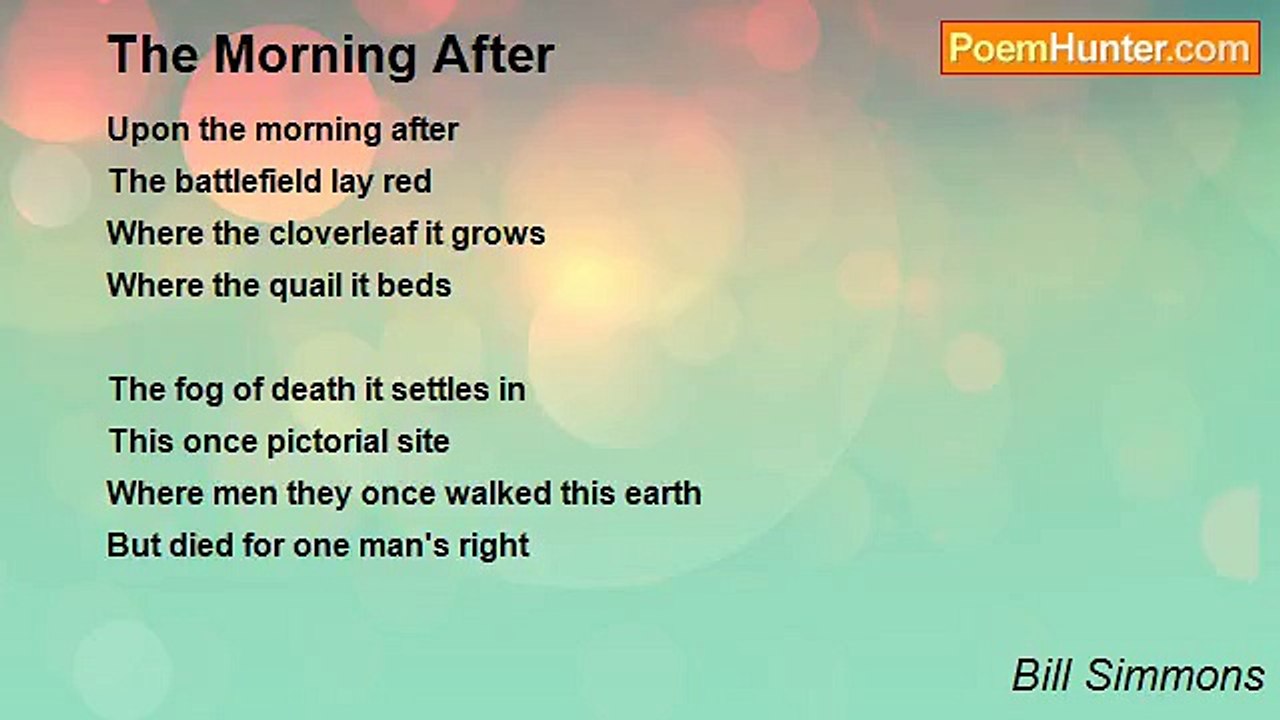 The Morning After

PoemHunter.com

Upon the morning after
The battlefield lay red
Where the cloverleaf it grows
Where the quail it beds

The fog of death it settles in
This once pictorial site
Where men they once walked this earth
But died for one man's right

Bill Simmons